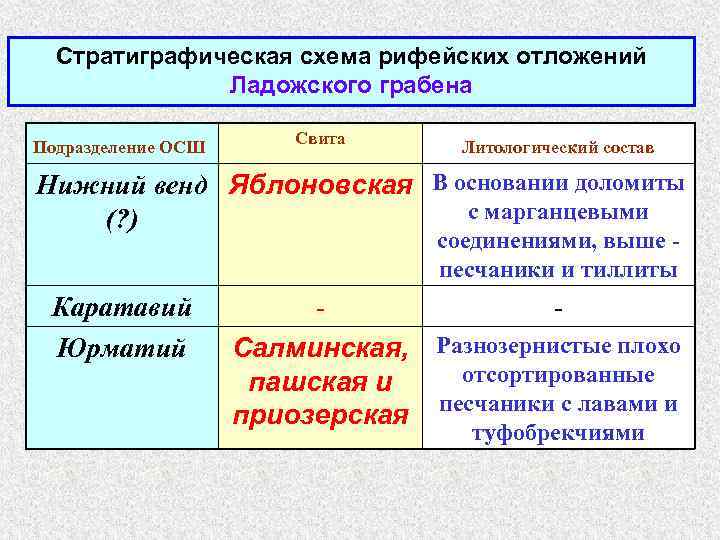 Стратиграфическая схема рифейских отложений
Ладожского грабена

| Подразделение ОСШ | Свита | Литологический состав |
|---|---|---|
| Нижний венд (?) | Яблоновская | В основании доломиты с марганцевыми соединениями, выше - песчаники и тиллиты |
| Каратавий | - | - |
| Юрматий | Салминская, пашская и приозерская | Разнозернистые плохо отсортированные песчаники с лавами и туфобрекчиями |